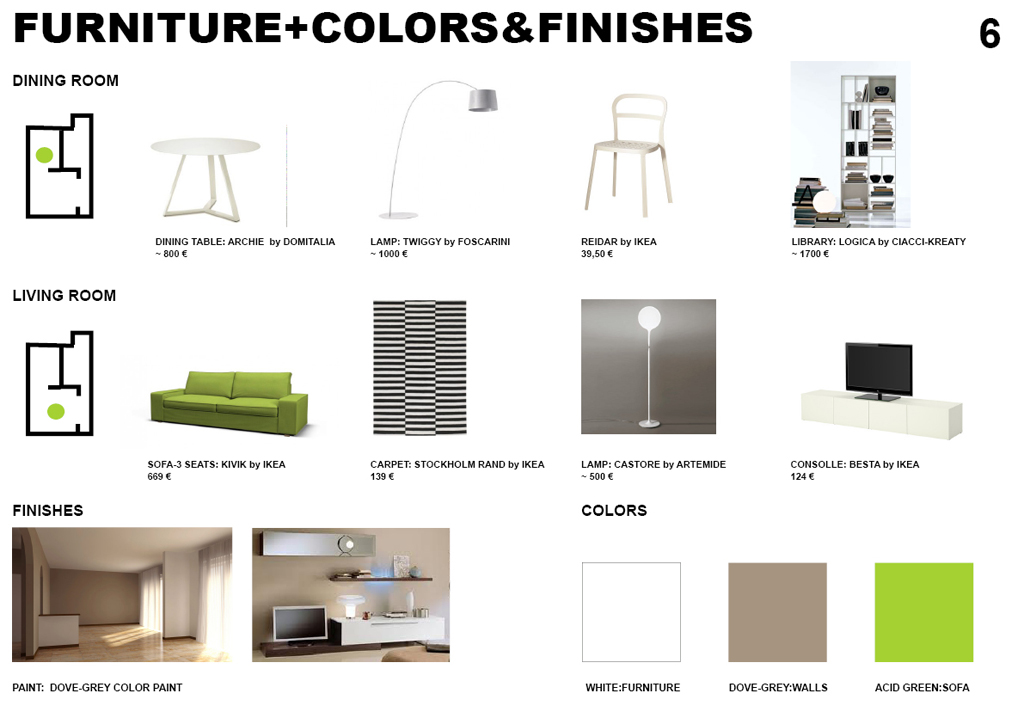 FURNITURE+COLORS&FINISHES

6

DINING ROOM

DINING TABLE: ARCHIE by DOMITALIA
~ 800 €

LAMP: TWIGGY by FOSCARINI
~ 1000 €

REIDAR by IKEA
39,50 €

LIBRARY: LOGICA by CIACCI-KREATY
~ 1700 €

LIVING ROOM

SOFA-3 SEATS: KIVIK by IKEA
669 €

CARPET: STOCKHOLM RAND by IKEA
139 €

LAMP: CASTORE by ARTEMIDE
~ 500 €

CONSOLLE: BESTA by IKEA
124 €

FINISHES

PAINT: DOVE-GREY COLOR PAINT

COLORS

WHITE:FURNITURE

DOVE-GREY:WALLS

ACID GREEN:SOFA